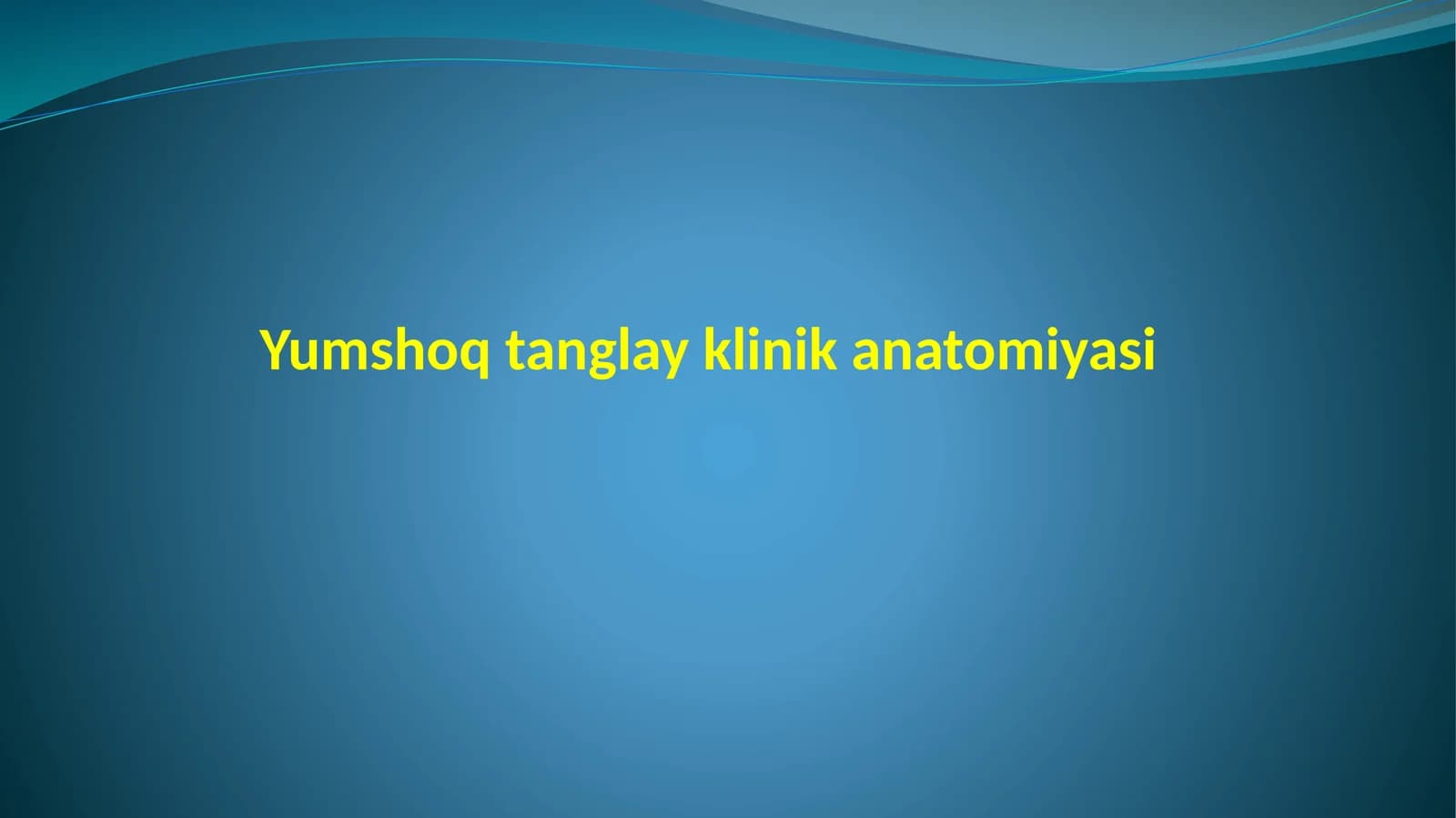 Yumshoq tanglay klinik anatomiyasi